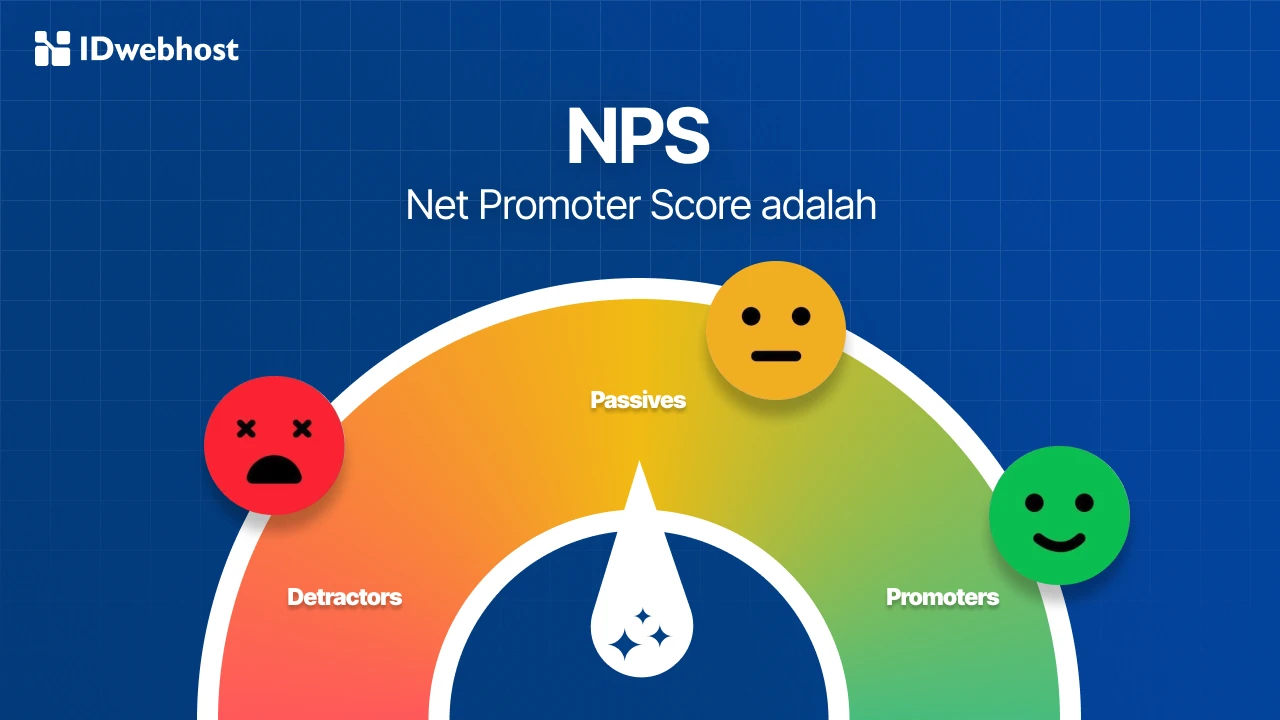 IDwebhost

NPS

Net Promoter Score adalah

Passives

Detractors

Promoters